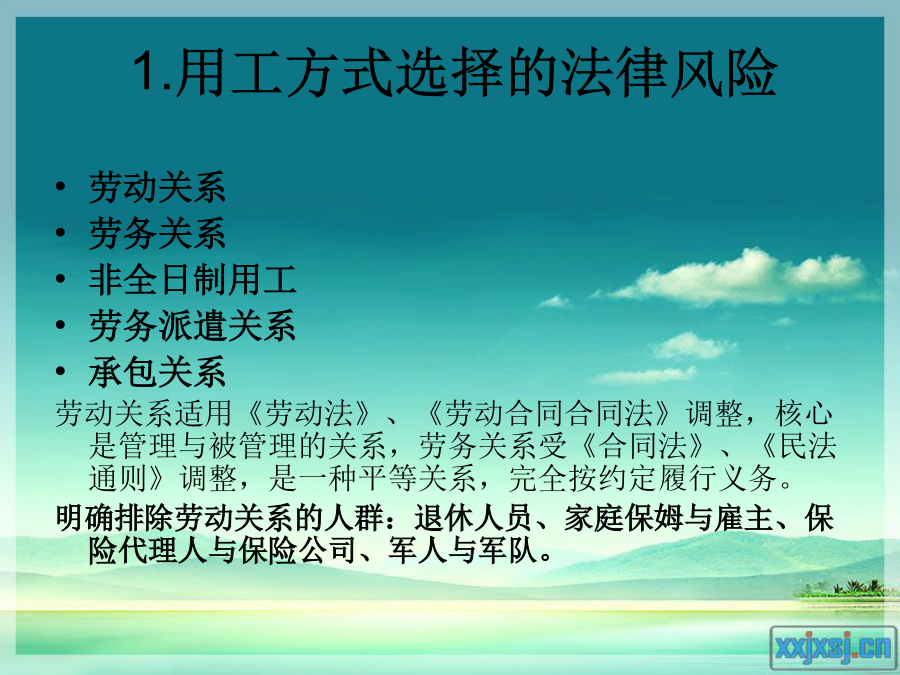 1.用工方式选择的法律风险

• 劳动关系
• 劳务关系
• 非全日制用工
• 劳务派遣关系
• 承包关系

劳动关系适用《劳动法》、《劳动合同合同法》调整，核心是管理与被管理的关系，劳务关系受《合同法》、《民法通则》调整，是一种平等关系，完全按约定履行义务。

明确排除劳动关系的人群：退休人员、家庭保姆与雇主、保险代理人与保险公司、军人与军队。

xxjxsj.cn